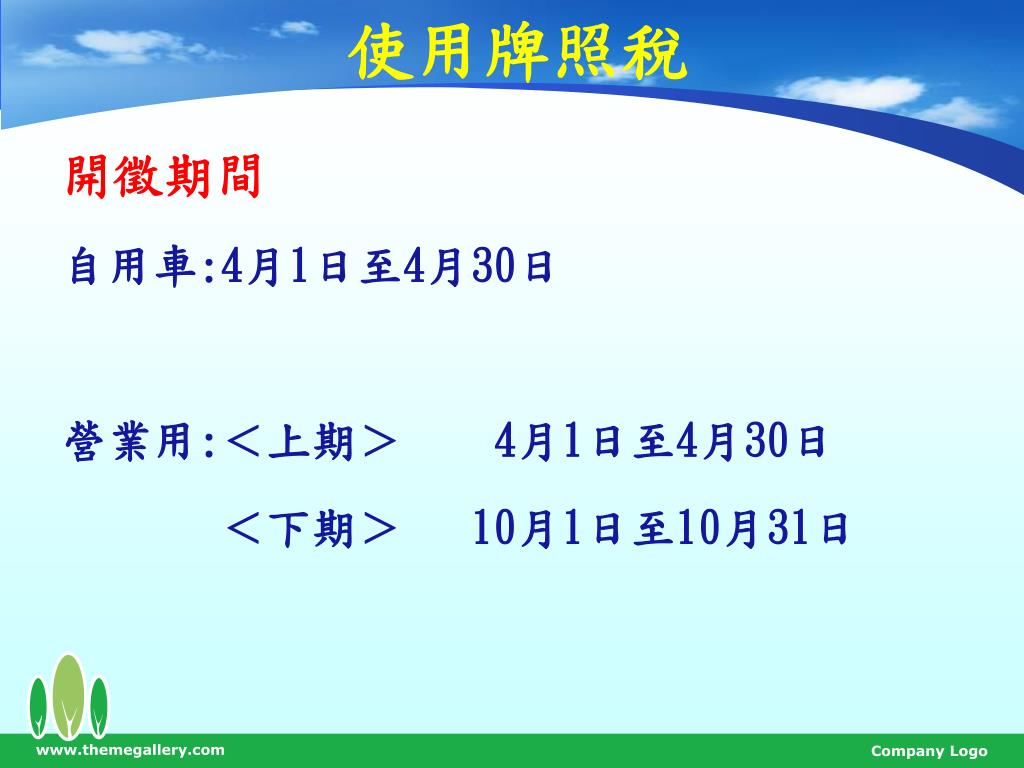 使用牌照稅

開徵期間

自用車:4月1日至4月30日

營業用:＜上期＞ 4月1日至4月30日

＜下期＞ 10月1日至10月31日

www.themegallery.com

Company Logo